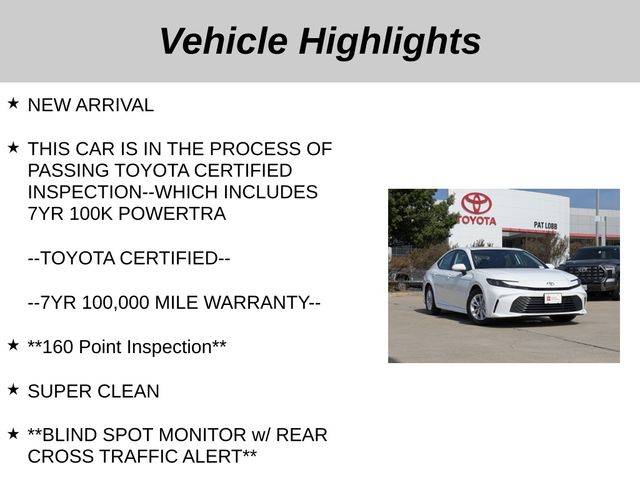 Vehicle Highlights

★ NEW ARRIVAL

★ THIS CAR IS IN THE PROCESS OF PASSING TOYOTA CERTIFIED INSPECTION--WHICH INCLUDES 7YR 100K POWERTRA

--TOYOTA CERTIFIED--

--7YR 100,000 MILE WARRANTY--

★ **160 Point Inspection**

★ SUPER CLEAN

★ **BLIND SPOT MONITOR w/ REAR CROSS TRAFFIC ALERT**

TOYOTA

PAT LOBB